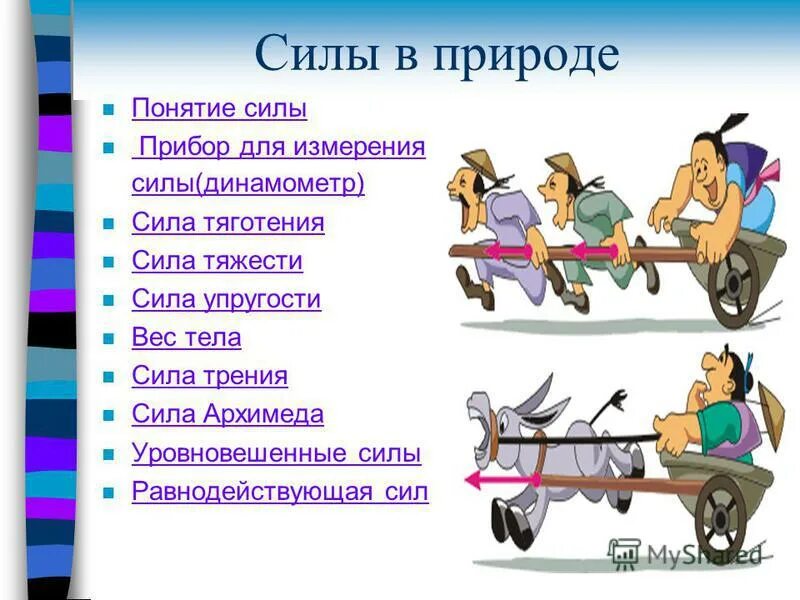 Силы в природе

Понятие силы
Прибор для измерения силы(динамометр)
Сила тяготения
Сила тяжести
Сила упругости
Вес тела
Сила трения
Сила Архимеда
Уровновешенные силы
Равнодействующая сил

MyShared